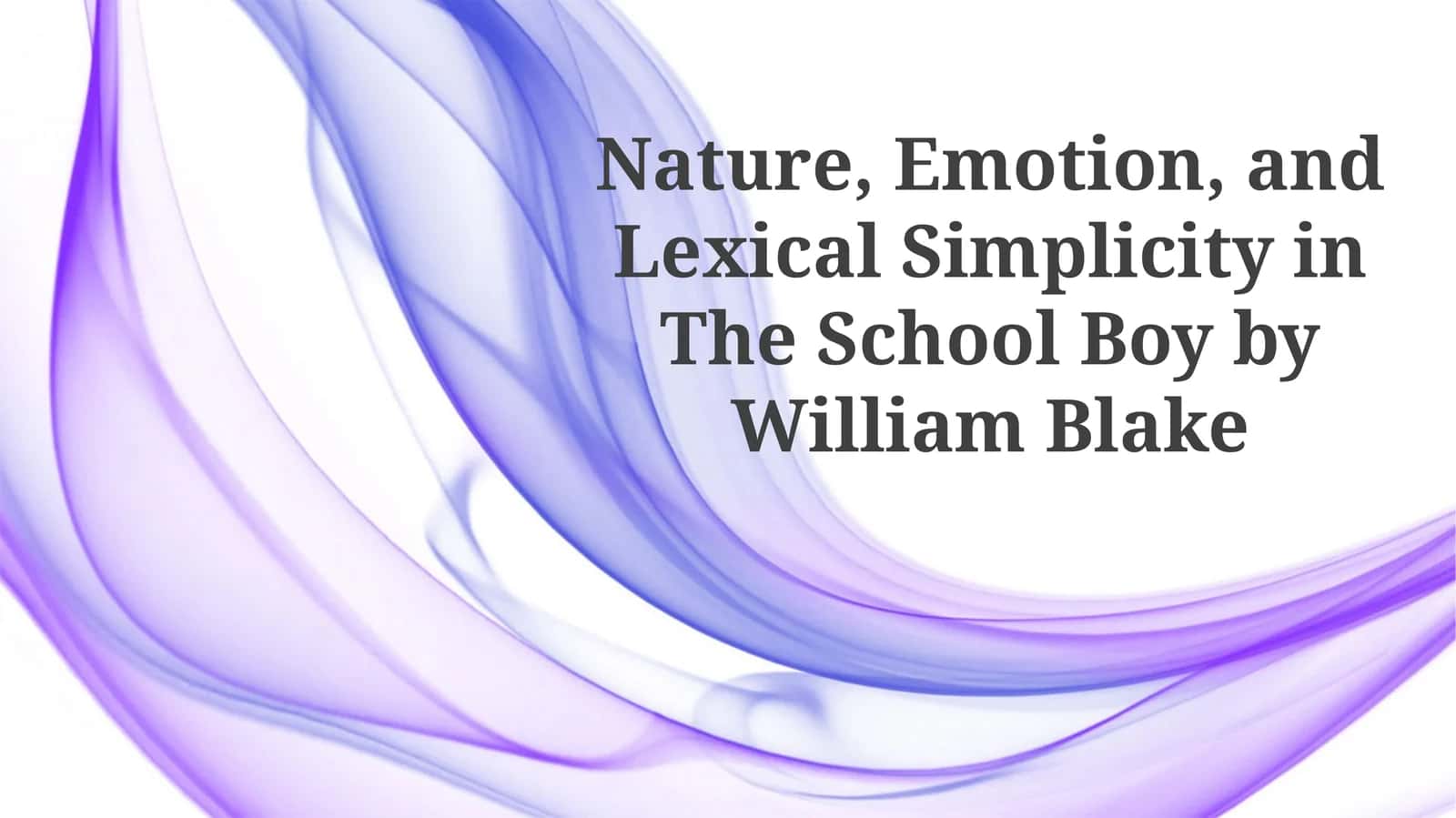 Nature, Emotion, and Lexical Simplicity in The School Boy by William Blake